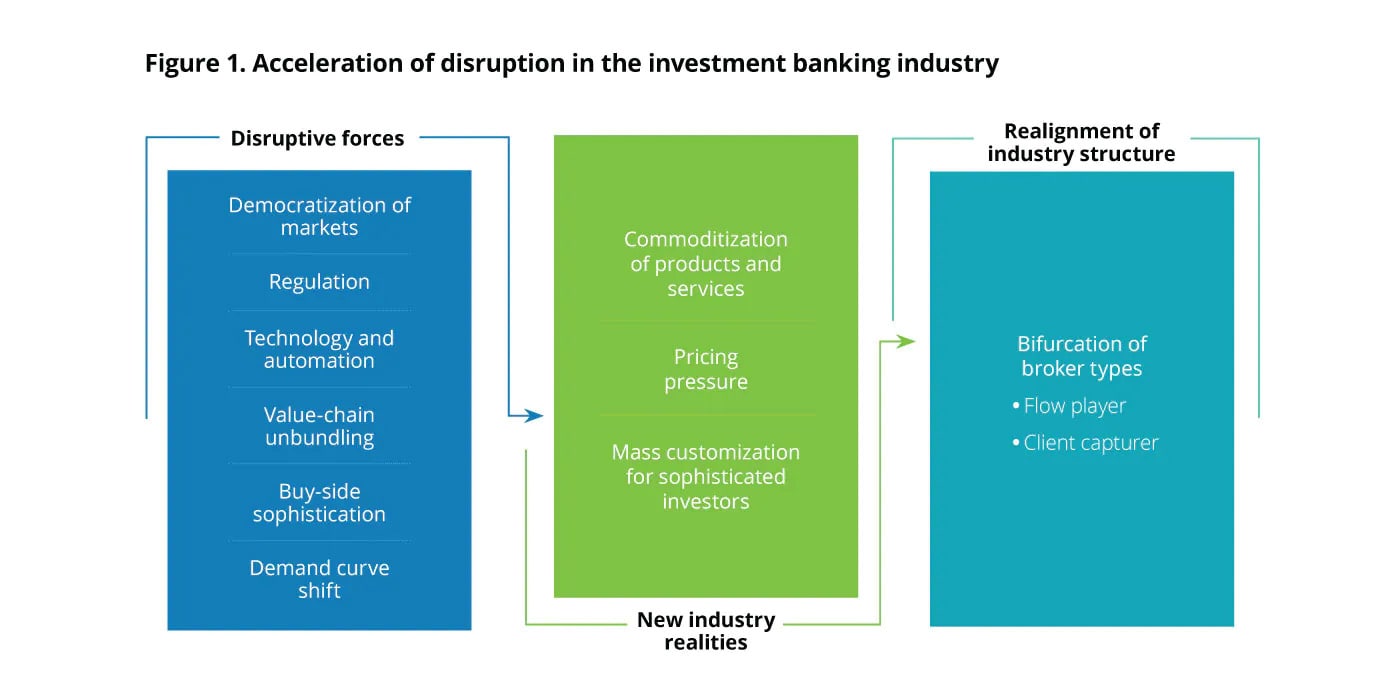 Figure 1. Acceleration of disruption in the investment banking industry

Disruptive forces

Democratization of markets

Regulation

Technology and automation

Value-chain unbundling

Buy-side sophistication

Demand curve shift

Commoditization of products and services

Pricing pressure

Mass customization for sophisticated investors

New industry realities

Realignment of industry structure

Bifurcation of broker types
• Flow player
• Client capturer